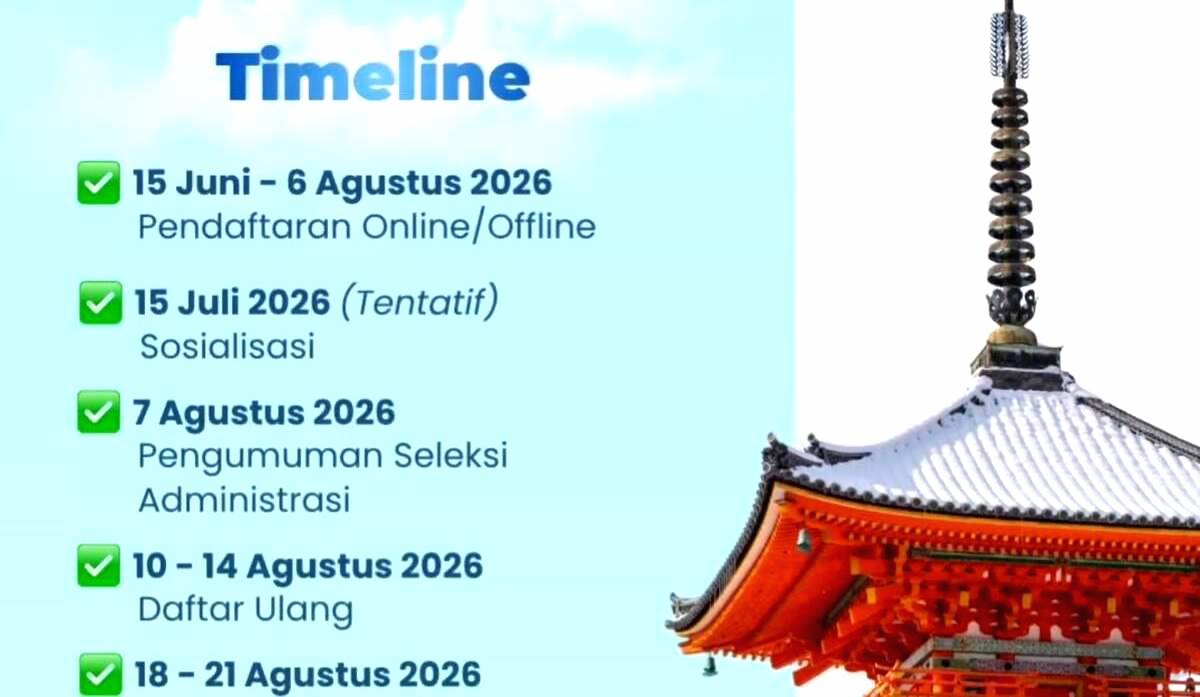 Timeline

✅ 15 Juni - 6 Agustus 2026
Pendaftaran Online/Offline

✅ 15 Juli 2026 (Tentatif)
Sosialisasi

✅ 7 Agustus 2026
Pengumuman Seleksi Administrasi

✅ 10 - 14 Agustus 2026
Daftar Ulang

✅ 18 - 21 Agustus 2026